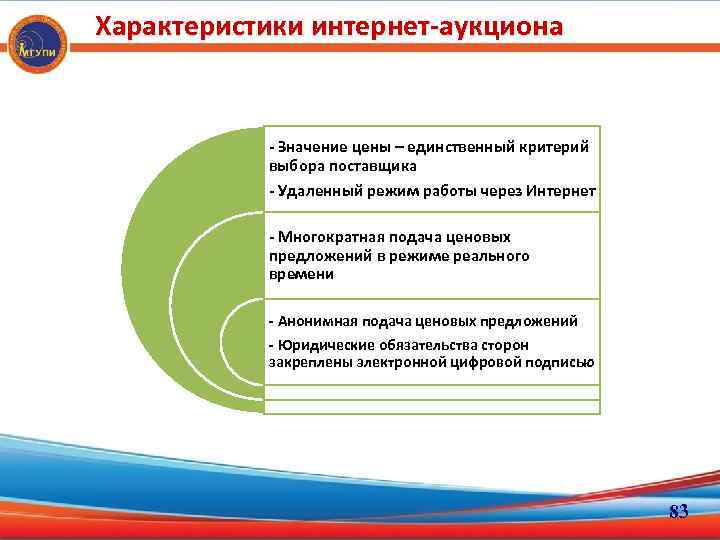 МГУПИ

Характеристики интернет-аукциона

- Значение цены – единственный критерий выбора поставщика

- Удаленный режим работы через Интернет

- Многократная подача ценовых предложений в режиме реального времени

- Анонимная подача ценовых предложений

- Юридические обязательства сторон закреплены электронной цифровой подписью

83